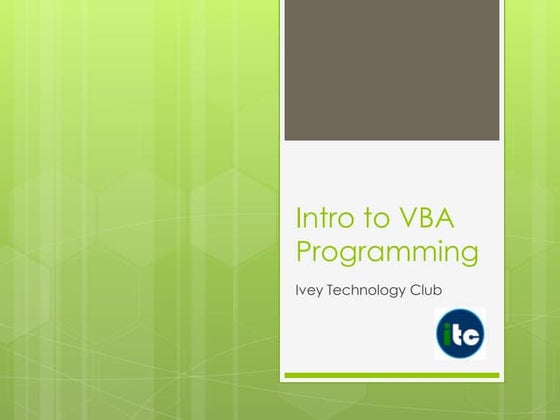 Intro to VBA Programming

Ivey Technology Club

itc